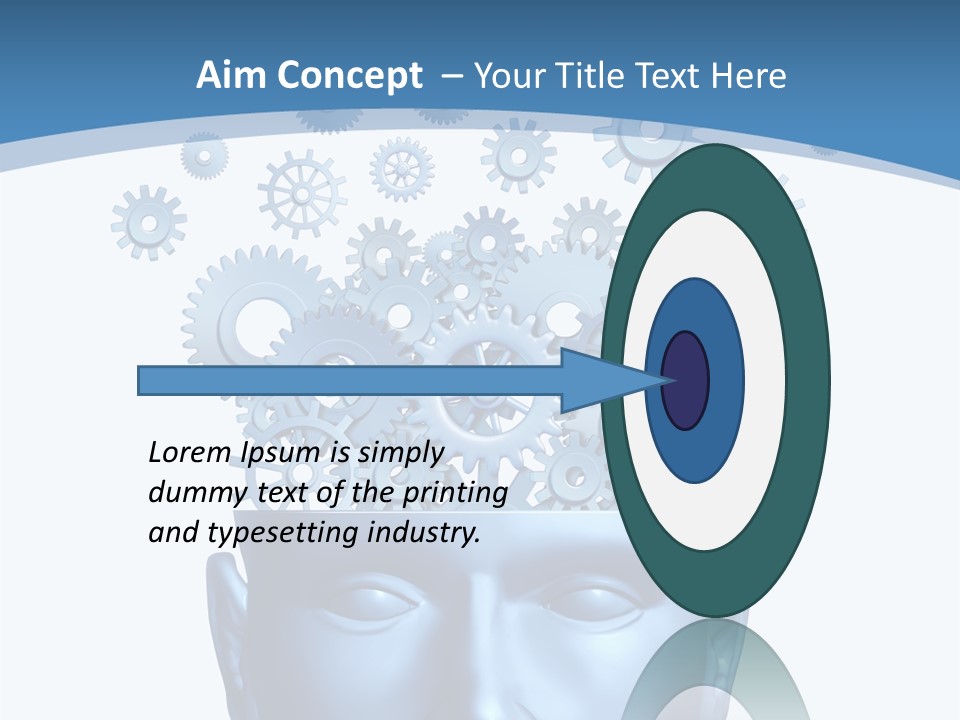 Aim Concept – Your Title Text Here

Lorem Ipsum is simply dummy text of the printing and typesetting industry.